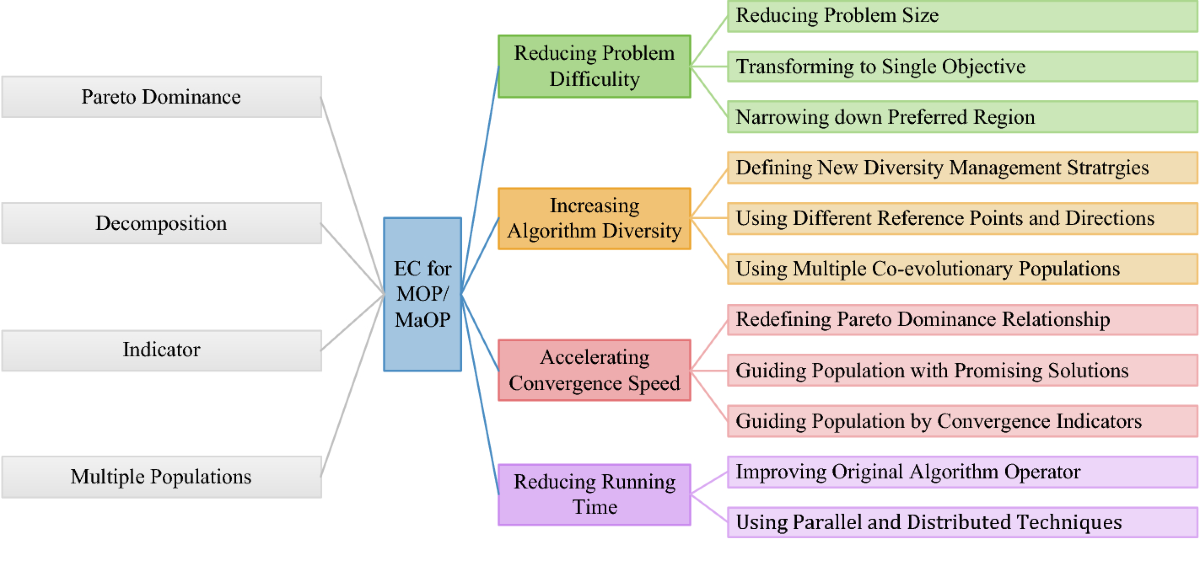 Pareto Dominance

Decomposition

Indicator

Multiple Populations

EC for MOP/ MaOP

Reducing Problem Difficulty

Reducing Problem Size

Transforming to Single Objective

Narrowing down Preferred Region

Increasing Algorithm Diversity

Defining New Diversity Management Stratrgies

Using Different Reference Points and Directions

Using Multiple Co-evolutionary Populations

Accelerating Convergence Speed

Redefining Pareto Dominance Relationship

Guiding Population with Promising Solutions

Guiding Population by Convergence Indicators

Reducing Running Time

Improving Original Algorithm Operator

Using Parallel and Distributed Techniques